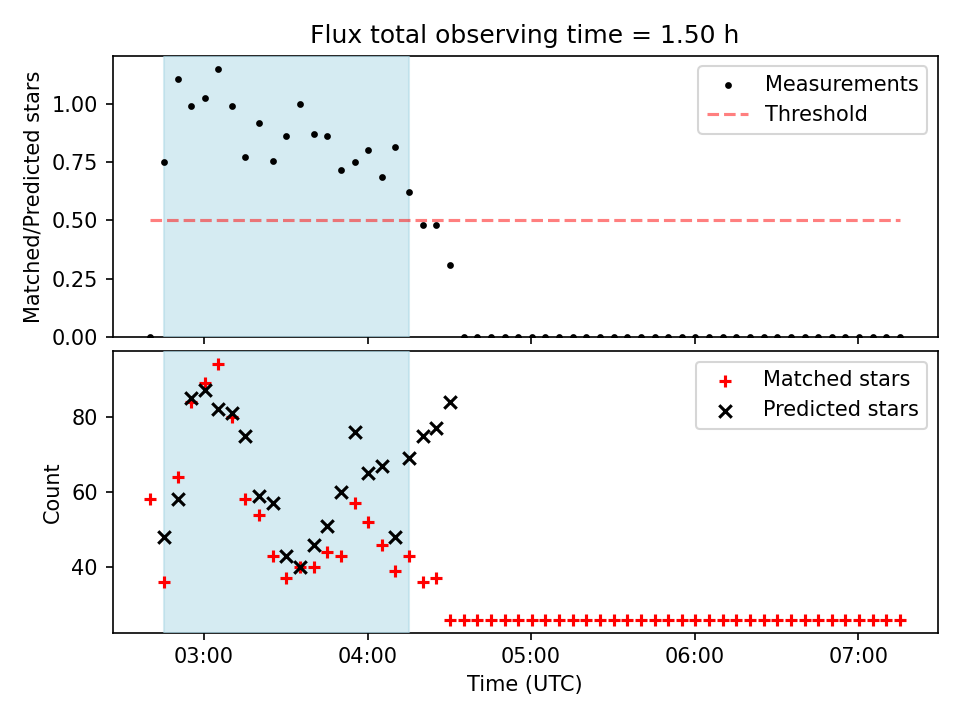 Flux total observing time = 1.50 h

Matched/Predicted stars

1.00
0.75
0.50
0.25
0.00

Measurements
Threshold

Count

80
60
40

Matched stars
Predicted stars

03:00
04:00
05:00
06:00
07:00

Time (UTC)